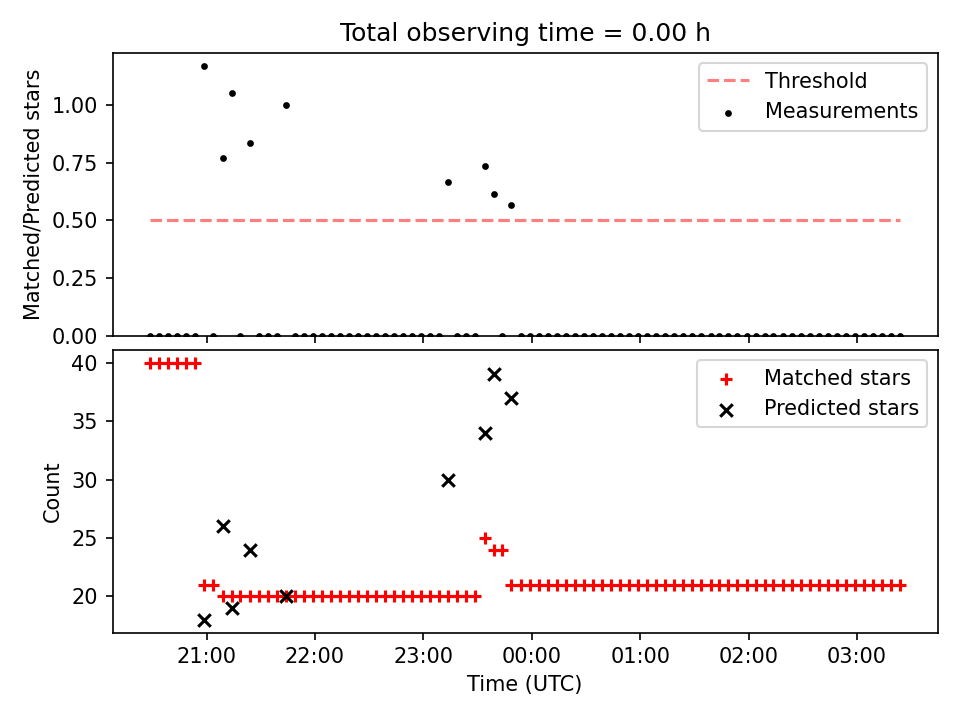 Total observing time = 0.00 h

Matched/Predicted stars

1.00
0.75
0.50
0.25
0.00

Threshold
Measurements

Count

40
35
30
25
20

Matched stars
Predicted stars

21:00
22:00
23:00
00:00
01:00
02:00
03:00

Time (UTC)